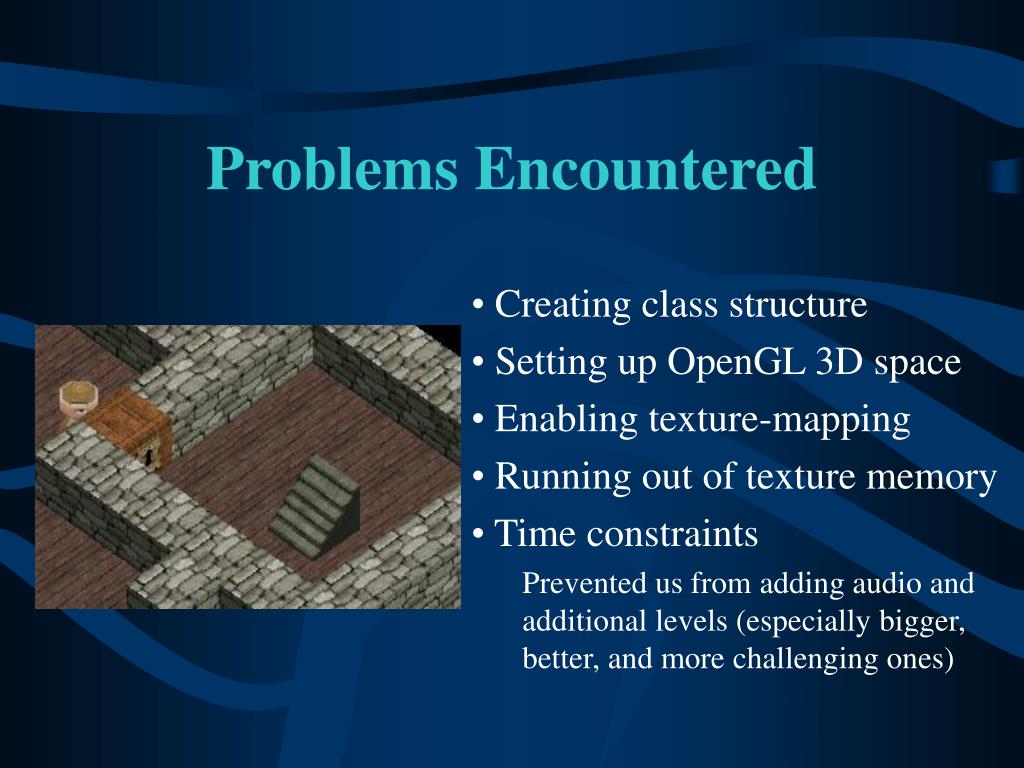 Problems Encountered

• Creating class structure
• Setting up OpenGL 3D space
• Enabling texture-mapping
• Running out of texture memory
• Time constraints

Prevented us from adding audio and additional levels (especially bigger, better, and more challenging ones)